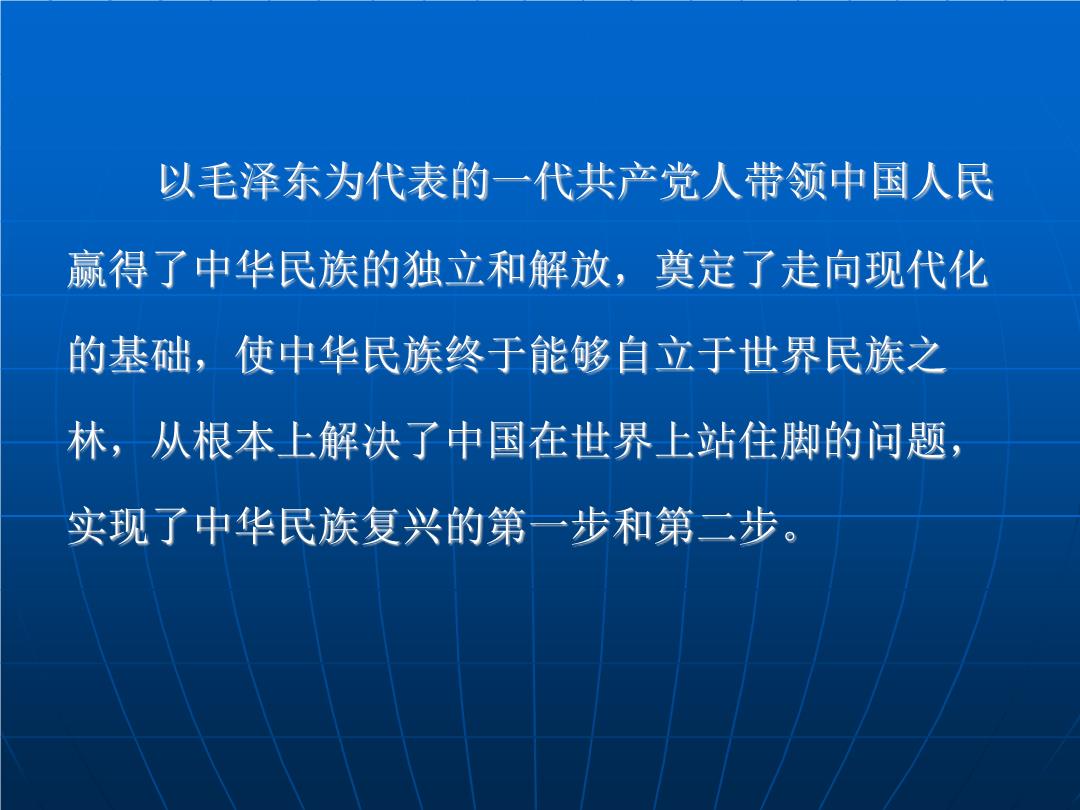 以毛泽东为代表的一代共产党人带领中国人民赢得了中华民族的独立和解放，奠定了走向现代化的基础，使中华民族终于能够自立于世界民族之林，从根本上解决了中国在世界上站住脚的问题，实现了中华民族复兴的第一步和第二步。